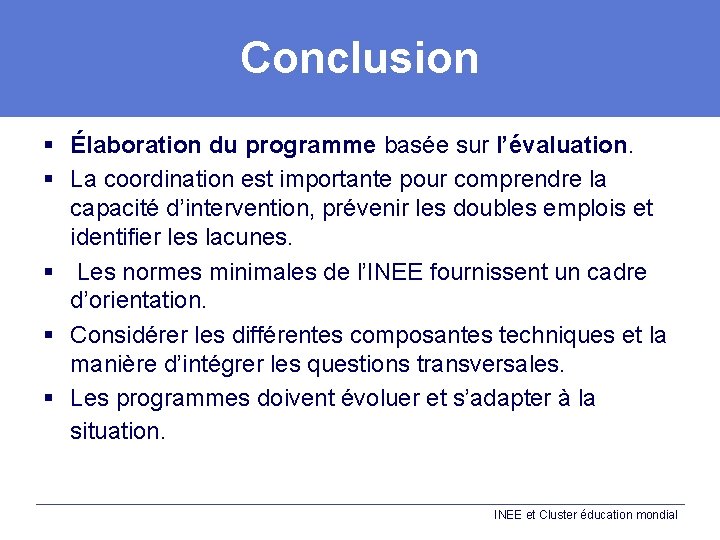 Conclusion

▪ Élaboration du programme basée sur l'évaluation.

▪ La coordination est importante pour comprendre la capacité d'intervention, prévenir les doubles emplois et identifier les lacunes.

▪ Les normes minimales de l'INEE fournissent un cadre d'orientation.

▪ Considérer les différentes composantes techniques et la manière d'intégrer les questions transversales.

▪ Les programmes doivent évoluer et s'adapter à la situation.

INEE et Cluster éducation mondial